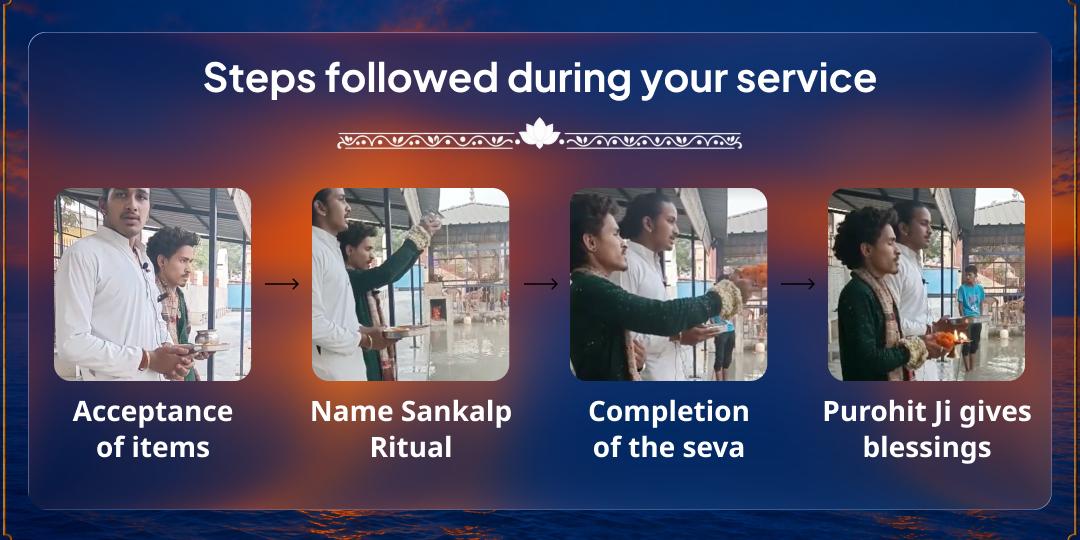 Steps followed during your service

Acceptance of items

Name Sankalp Ritual

Completion of the seva

Purohit Ji gives blessings